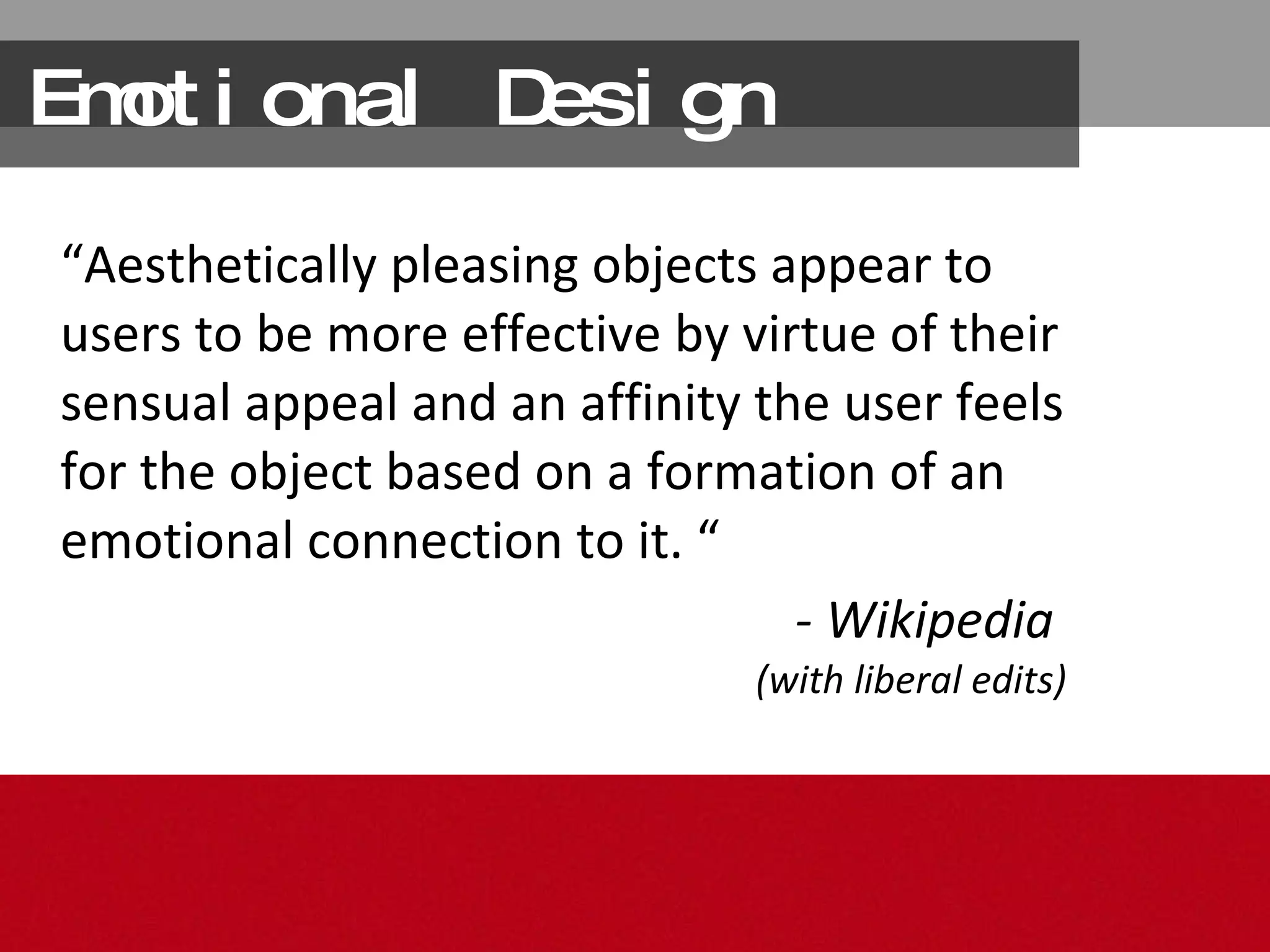 Emotional Design

“Aesthetically pleasing objects appear to users to be more effective by virtue of their sensual appeal and an affinity the user feels for the object based on a formation of an emotional connection to it. “

- Wikipedia
(with liberal edits)